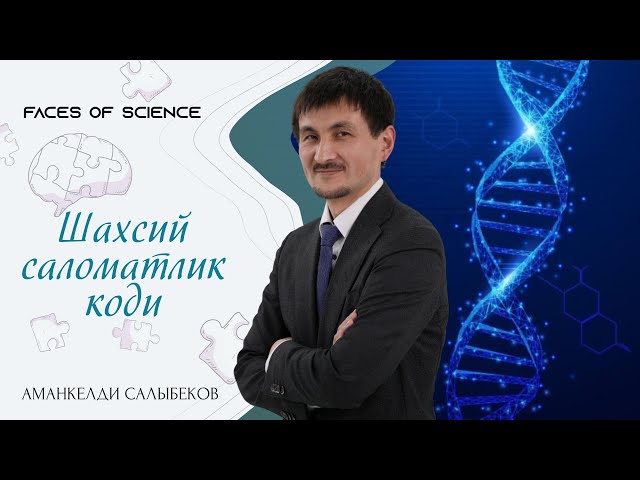 FACES OF SCIENCE

Шахсий саломатлик коди

АМАНКЕЛДИ САЛЫБЕКОВ